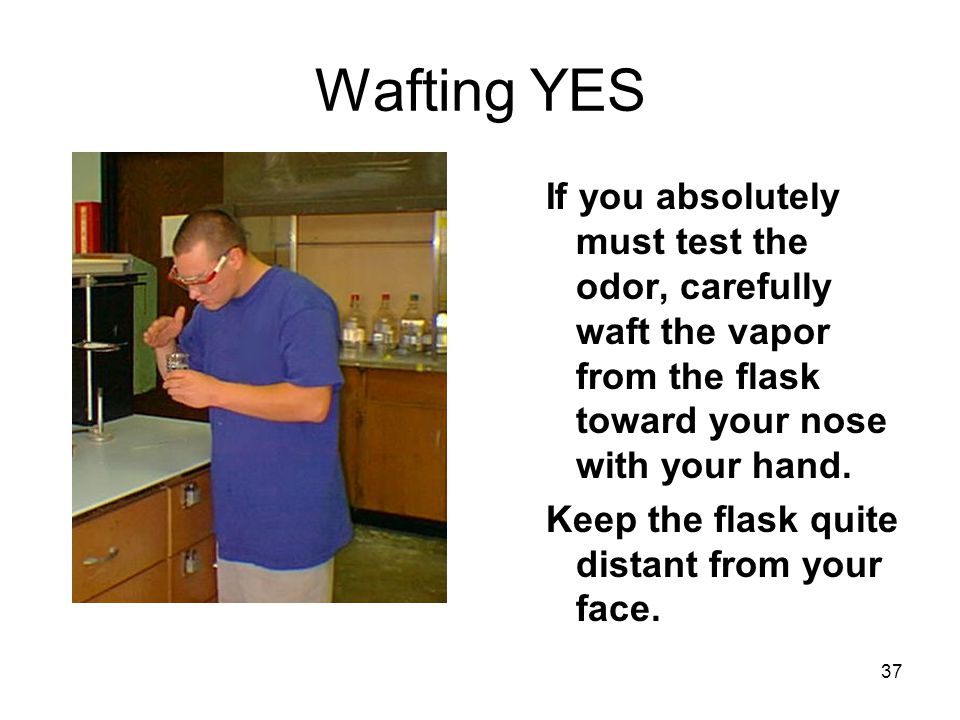 Wafting YES

If you absolutely must test the odor, carefully waft the vapor from the flask toward your nose with your hand.

Keep the flask quite distant from your face.

37